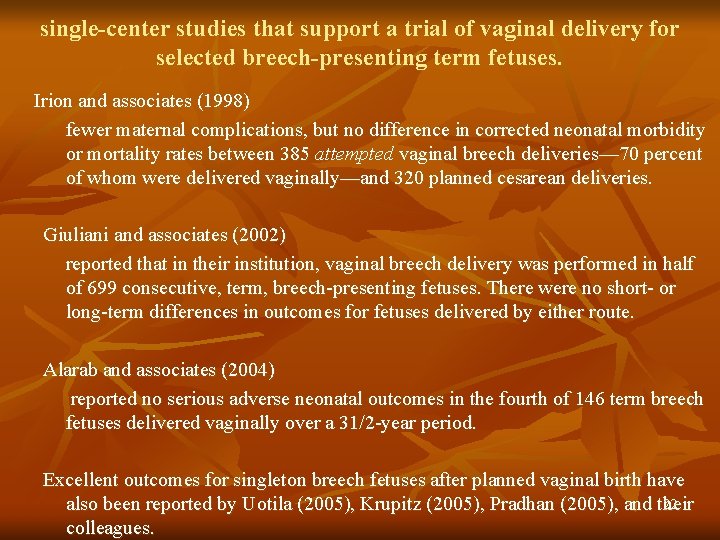 single-center studies that support a trial of vaginal delivery for selected breech-presenting term fetuses.

Irion and associates (1998)

fewer maternal complications, but no difference in corrected neonatal morbidity or mortality rates between 385 attempted vaginal breech deliveries—70 percent of whom were delivered vaginally—and 320 planned cesarean deliveries.

Giuliani and associates (2002)

reported that in their institution, vaginal breech delivery was performed in half of 699 consecutive, term, breech-presenting fetuses. There were no short- or long-term differences in outcomes for fetuses delivered by either route.

Alarab and associates (2004)

reported no serious adverse neonatal outcomes in the fourth of 146 term breech fetuses delivered vaginally over a 31/2-year period.

Excellent outcomes for singleton breech fetuses after planned vaginal birth have also been reported by Uotila (2005), Krupitz (2005), Pradhan (2005), and their colleagues.

22